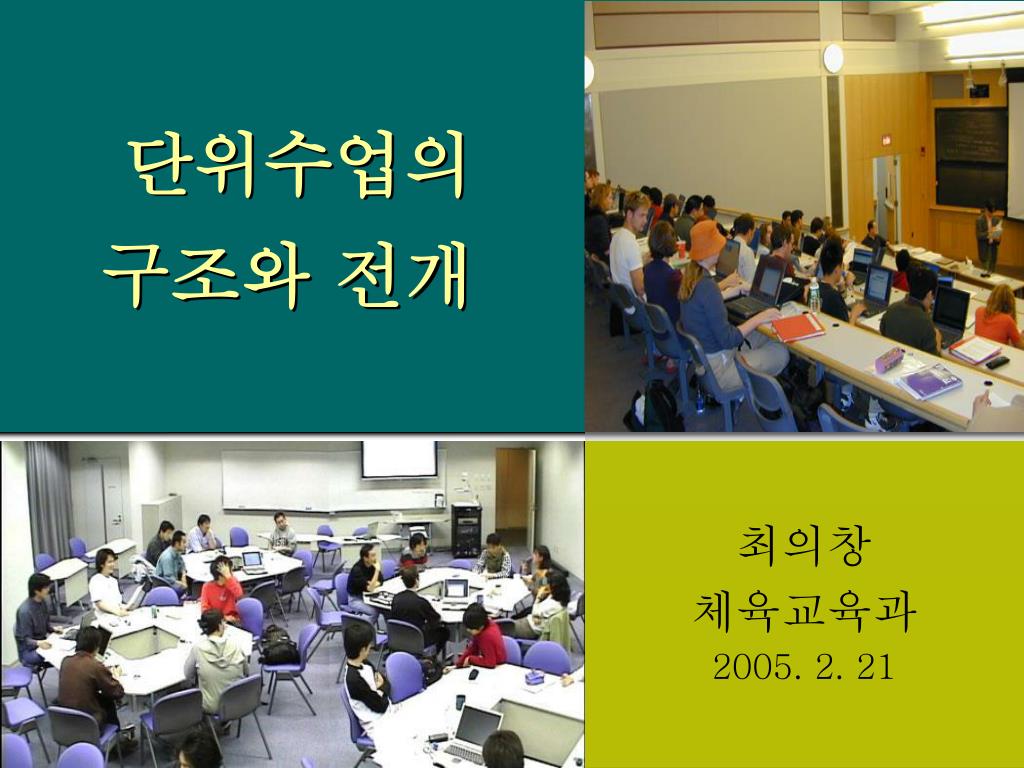 단위수업의
구조와 전개

최의창
체육교육과
2005. 2. 21